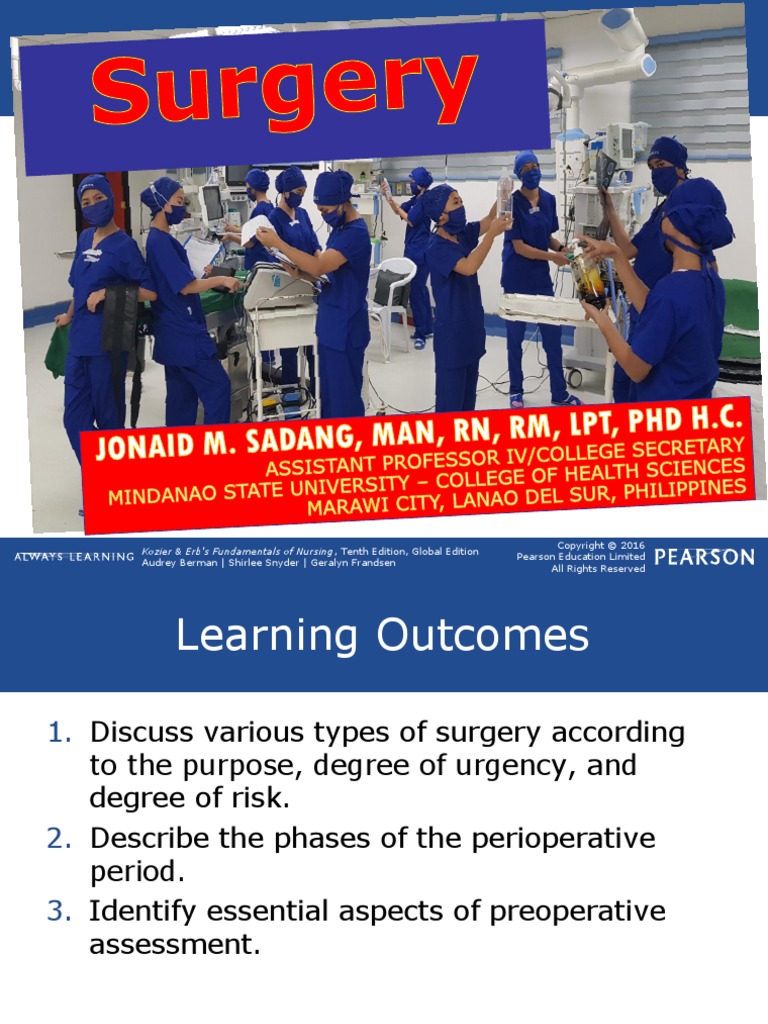 Surgery

JONAID M. SADANG, MAN, RN, RM, LPT, PHD H.C.
ASSISTANT PROFESSOR IV/COLLEGE SECRETARY
MINDANAO STATE UNIVERSITY – COLLEGE OF HEALTH SCIENCES
MARAWI CITY, LANAO DEL SUR, PHILIPPINES

ALWAYS LEARNING Kozier & Erb's Fundamentals of Nursing, Tenth Edition, Global Edition
Audrey Berman | Shirlee Snyder | Geralyn Frandsen

Copyright © 2016
Pearson Education Limited
All Rights Reserved
PEARSON

Learning Outcomes

1. Discuss various types of surgery according to the purpose, degree of urgency, and degree of risk.
2. Describe the phases of the perioperative period.
3. Identify essential aspects of preoperative assessment.